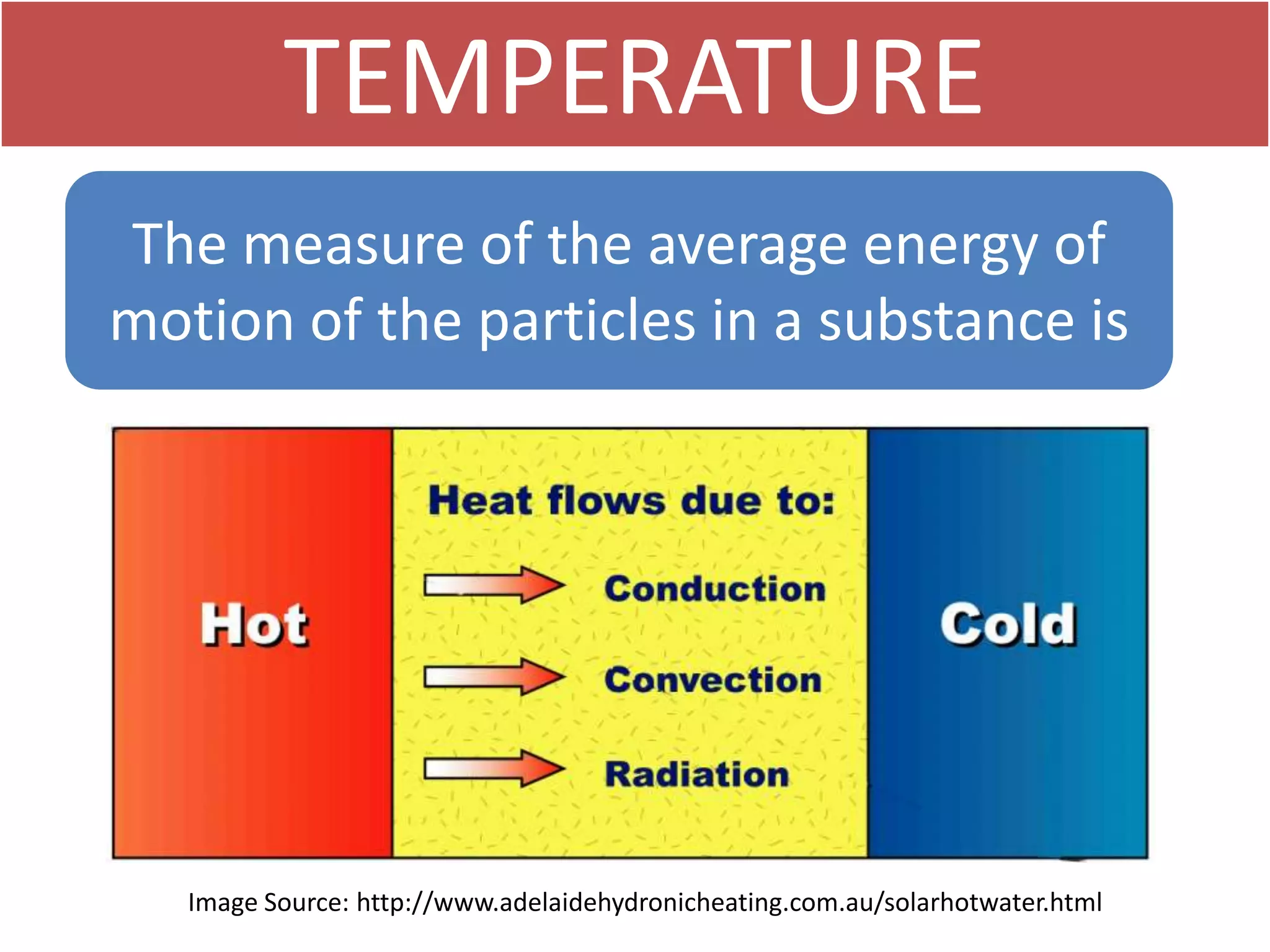 TEMPERATURE

The measure of the average energy of motion of the particles in a substance is

Hot

Heat flows due to:

Conduction

Convection

Radiation

Cold

Image Source: http://www.adelaidehydronicheating.com.au/solarhotwater.html